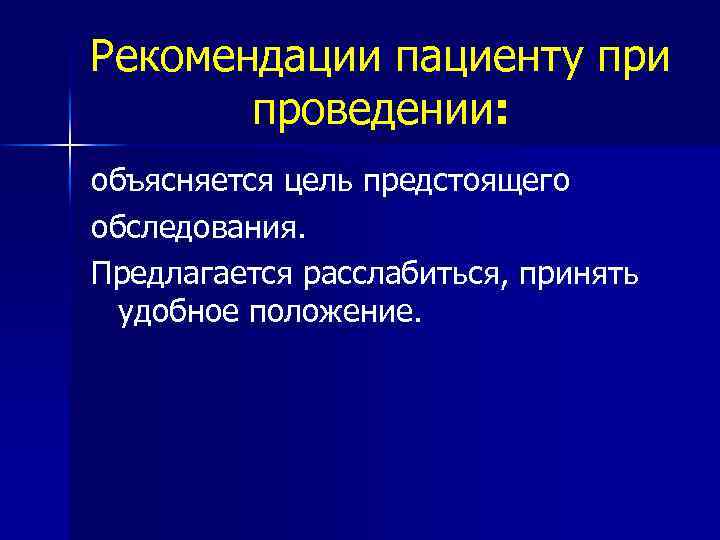 Рекомендации пациенту при проведении:

объясняется цель предстоящего

обследования.

Предлагается расслабиться, принять удобное положение.